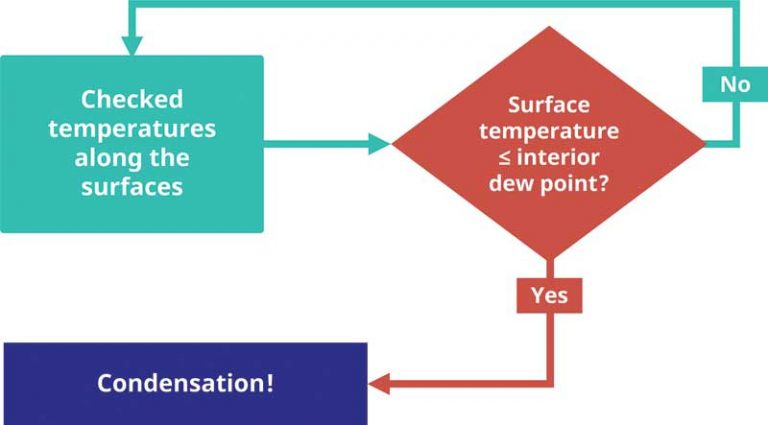 Checked temperatures along the surfaces

Surface temperature ≤ interior dew point?

No

Yes

Condensation!